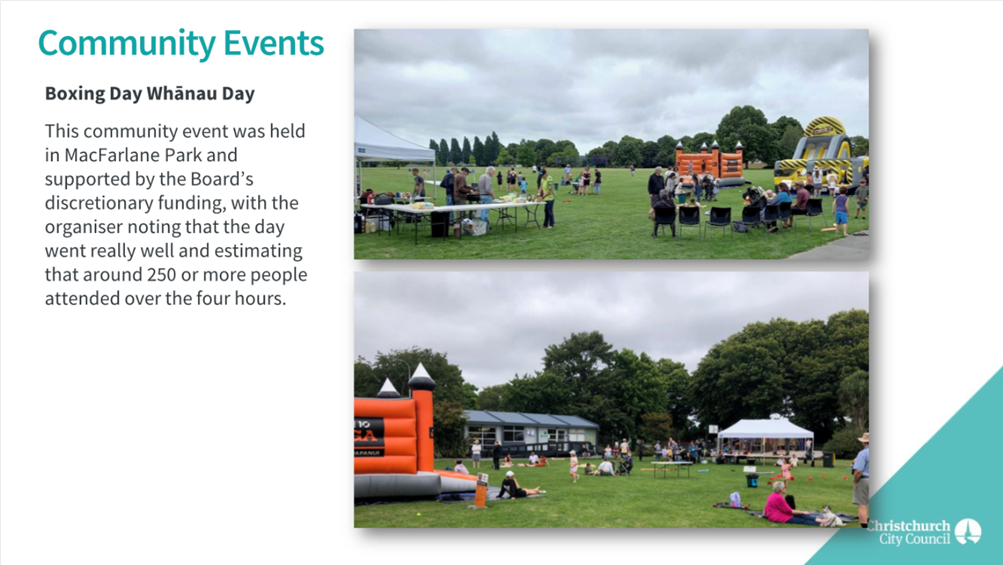 Community Events

Boxing Day Whānau Day

This community event was held in MacFarlane Park and supported by the Board's discretionary funding, with the organiser noting that the day went really well and estimating that around 250 or more people attended over the four hours.

Christchurch City Council